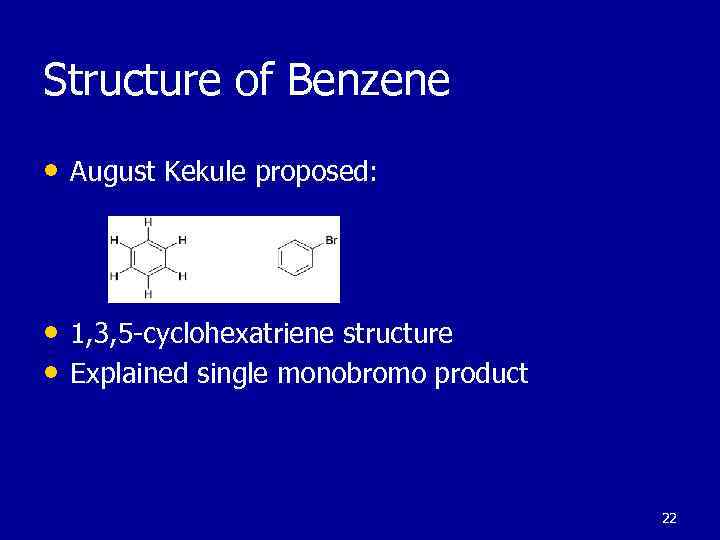 Structure of Benzene

• August Kekule proposed:

H
H H
H H
H

Br

• 1,3,5-cyclohexatriene structure
• Explained single monobromo product

22